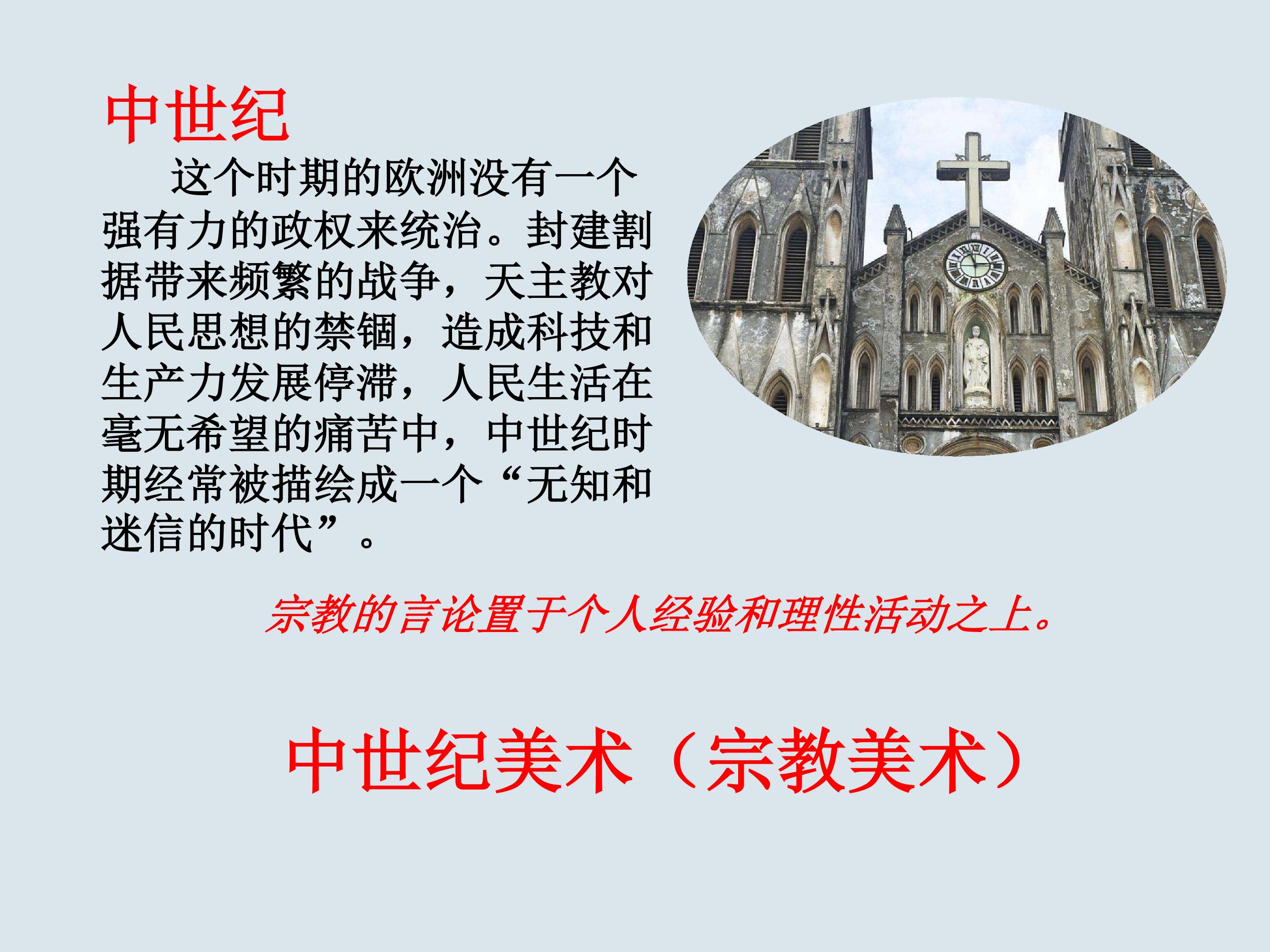 中世纪

这个时期的欧洲没有一个强有力的政权来统治。封建割据带来频繁的战争，天主教对人民思想的禁锢，造成科技和生产力发展停滞，人民生活在毫无希望的痛苦中，中世纪时期经常被描绘成一个“无知和迷信的时代”。

宗教的言论置于个人经验和理性活动之上。

中世纪美术（宗教美术）